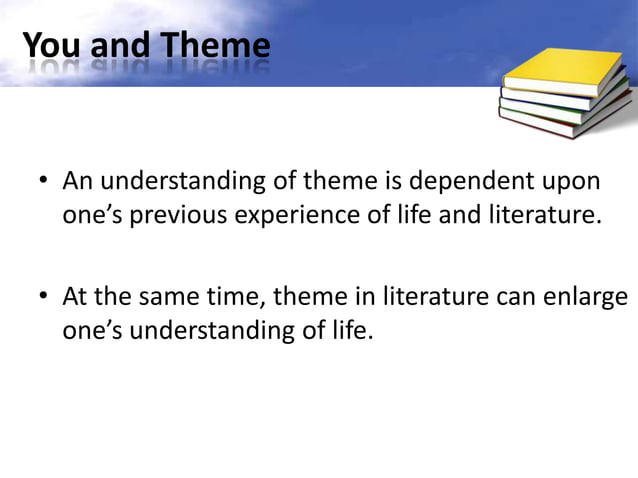 You and Theme

• An understanding of theme is dependent upon one’s previous experience of life and literature.

• At the same time, theme in literature can enlarge one’s understanding of life.